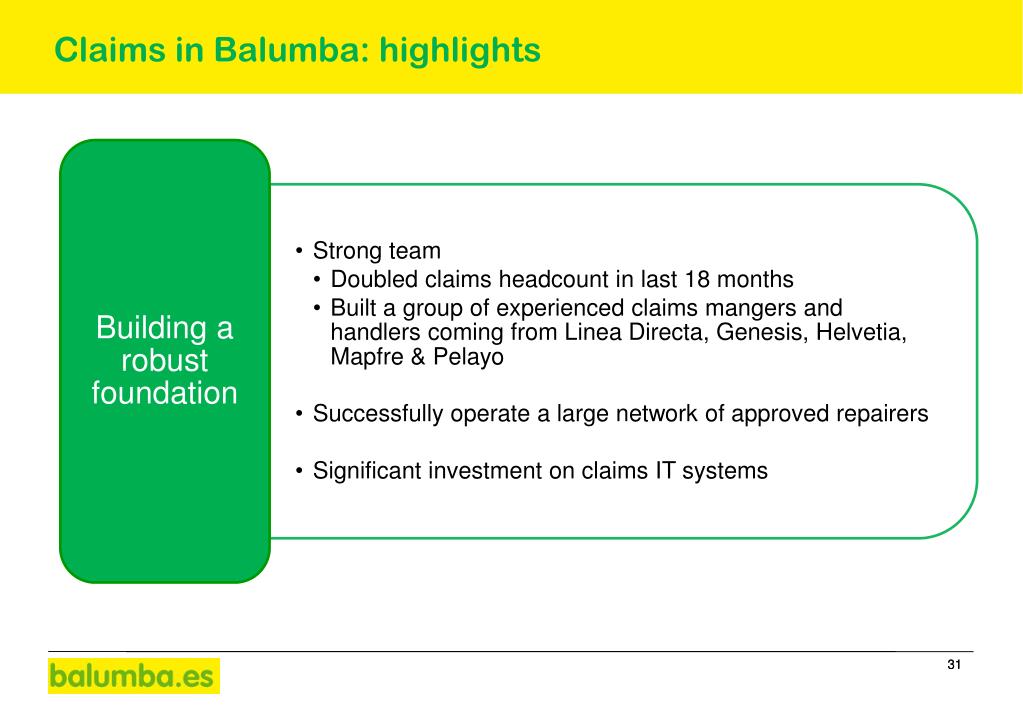 Claims in Balumba: highlights

Building a robust foundation

• Strong team
  • Doubled claims headcount in last 18 months
  • Built a group of experienced claims mangers and handlers coming from Linea Directa, Genesis, Helvetia, Mapfre & Pelayo

• Successfully operate a large network of approved repairers

• Significant investment on claims IT systems

balumba.es

31